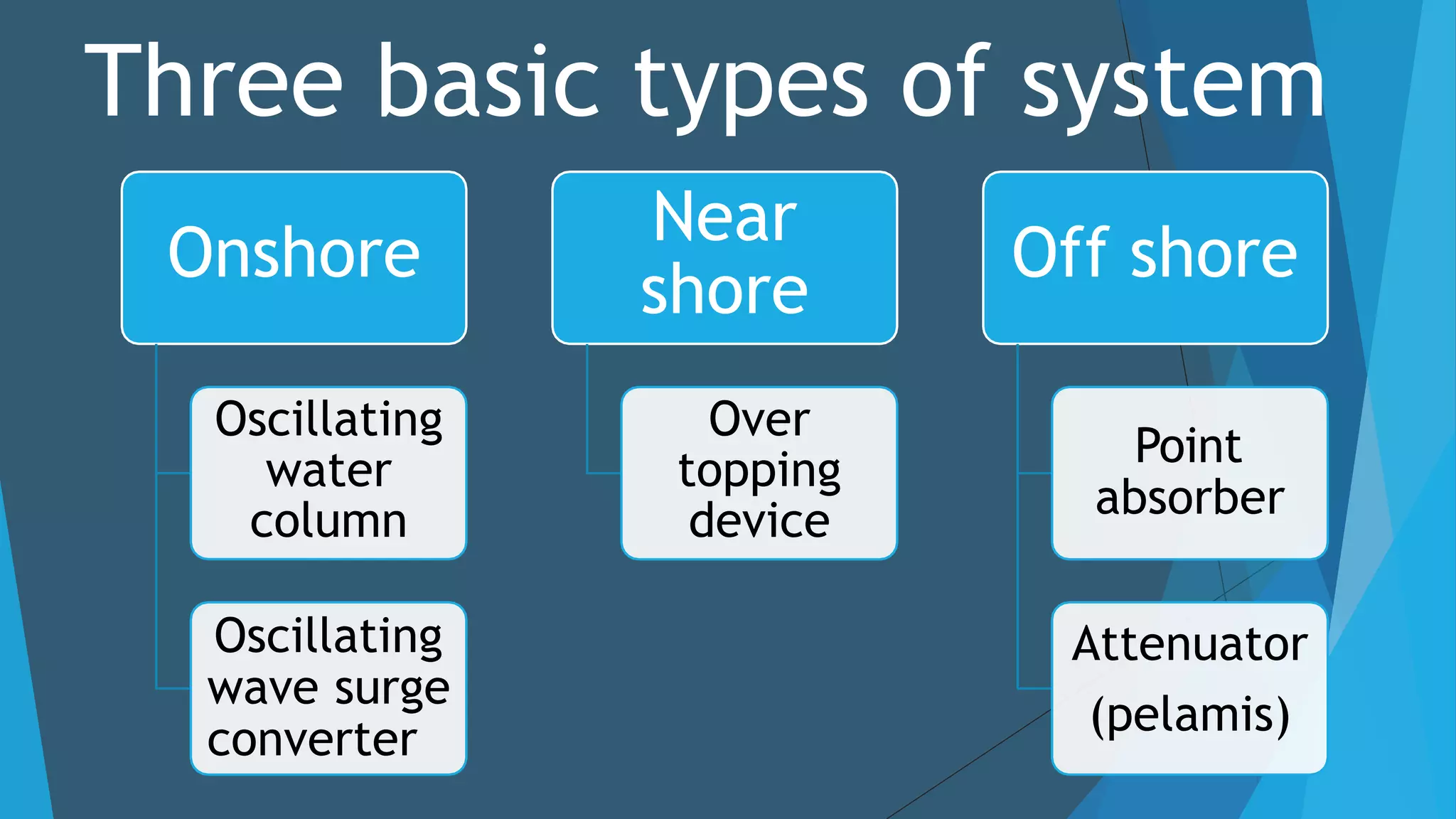 Three basic types of system

Onshore

Oscillating water column

Oscillating wave surge converter

Near shore

Over topping device

Off shore

Point absorber

Attenuator (pelamis)